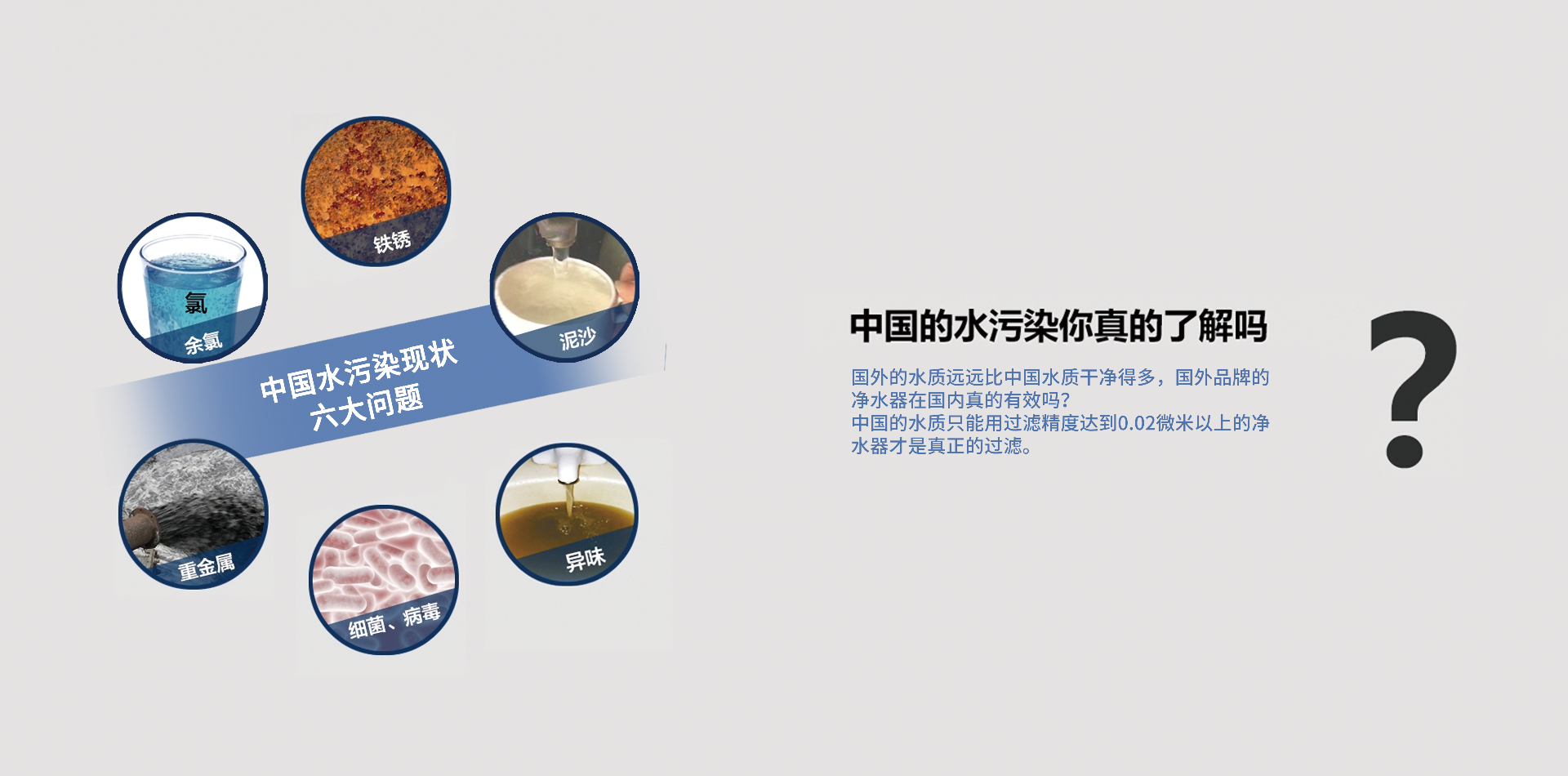 铁锈

氯

余氯

泥沙

中国水污染现状
六大问题

重金属

细菌、病毒

异味

中国的水污染你真的了解吗

国外的水质远远比中国水质干净得多，国外品牌的净水器在国内真的有效吗?
中国的水质只能用过滤精度达到0.02微米以上的净水器才是真正的过滤。

?